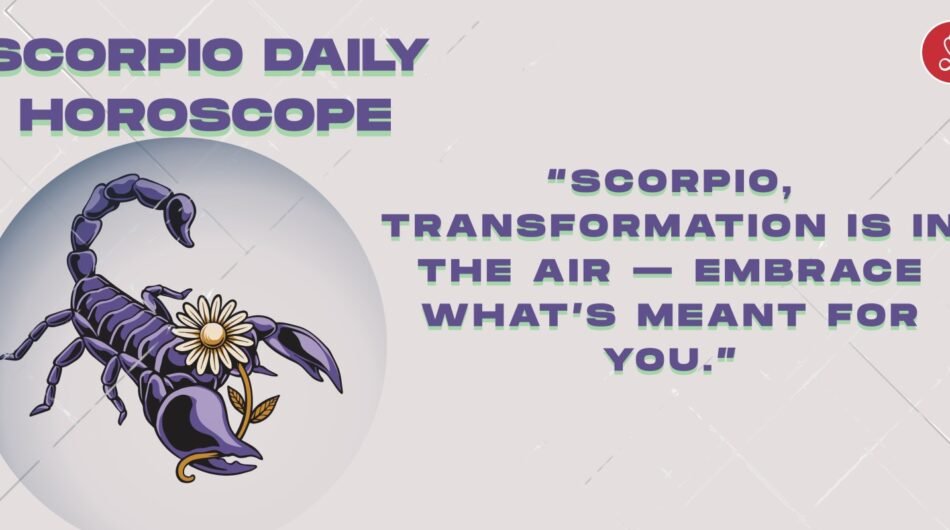 SCORPIO DAILY HOROSCOPE

"SCORPIO, TRANSFORMATION IS IN THE AIR — EMBRACE WHAT'S MEANT FOR YOU."